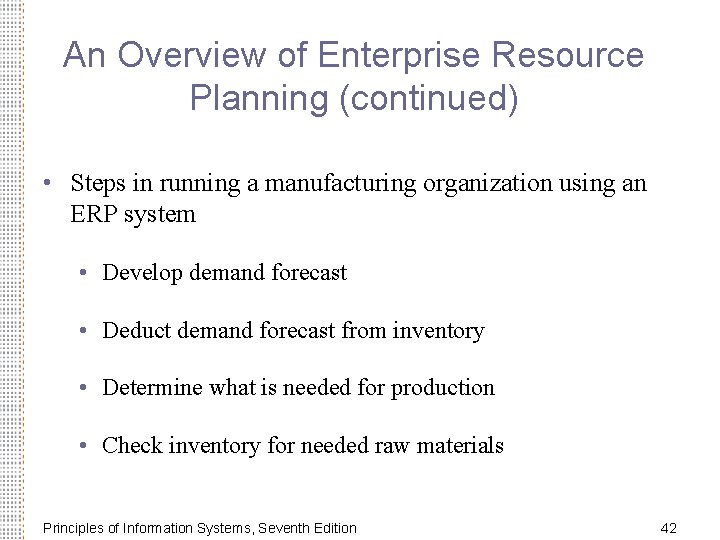 An Overview of Enterprise Resource Planning (continued)

• Steps in running a manufacturing organization using an ERP system

• Develop demand forecast

• Deduct demand forecast from inventory

• Determine what is needed for production

• Check inventory for needed raw materials

Principles of Information Systems, Seventh Edition

42